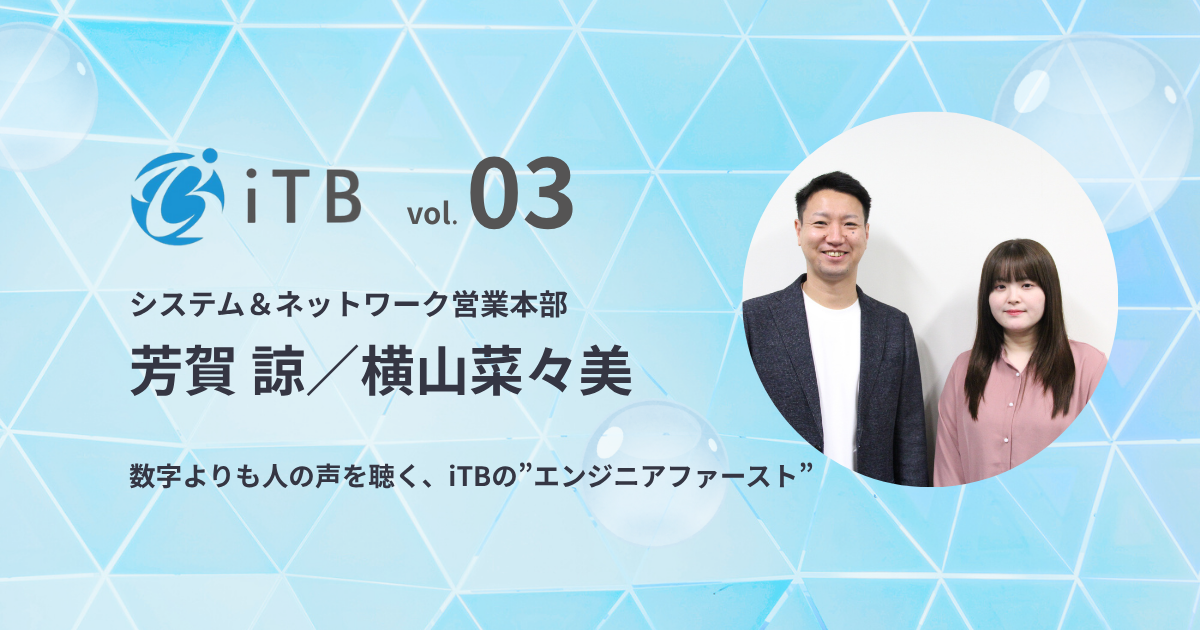 iTB vol. 03

システム＆ネットワーク営業本部

芳賀 諒／横山菜々美

数字よりも人の声を聴く、iTBの”エンジニアファースト”